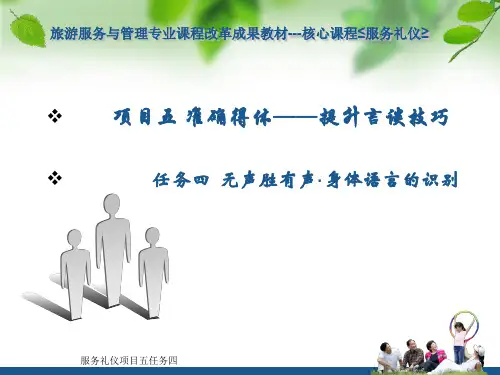 旅游服务与管理专业课程改革成果教材---核心课程≤服务礼仪≥

❖ 项目五 准确得体——提升言谈技巧

❖ 任务四 无声胜有声·身体语言的识别

服务礼仪项目五任务四